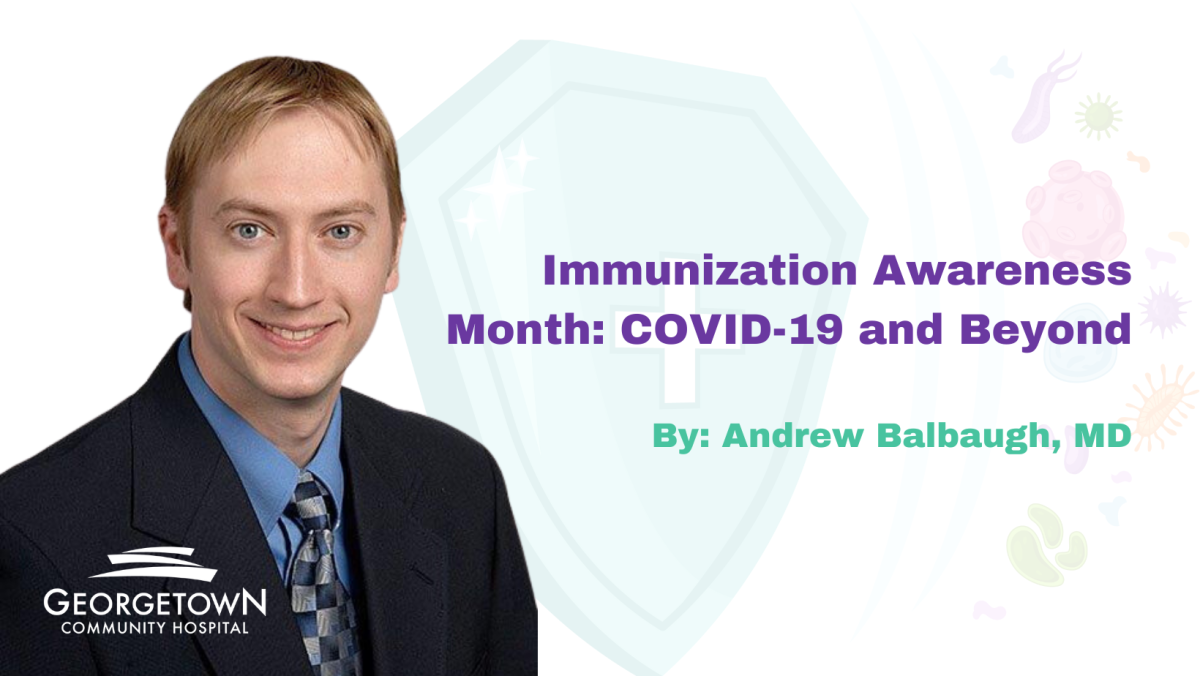 Immunization Awareness Month: COVID-19 and Beyond

By: Andrew Balbaugh, MD

GEORGETOWN
COMMUNITY HOSPITAL